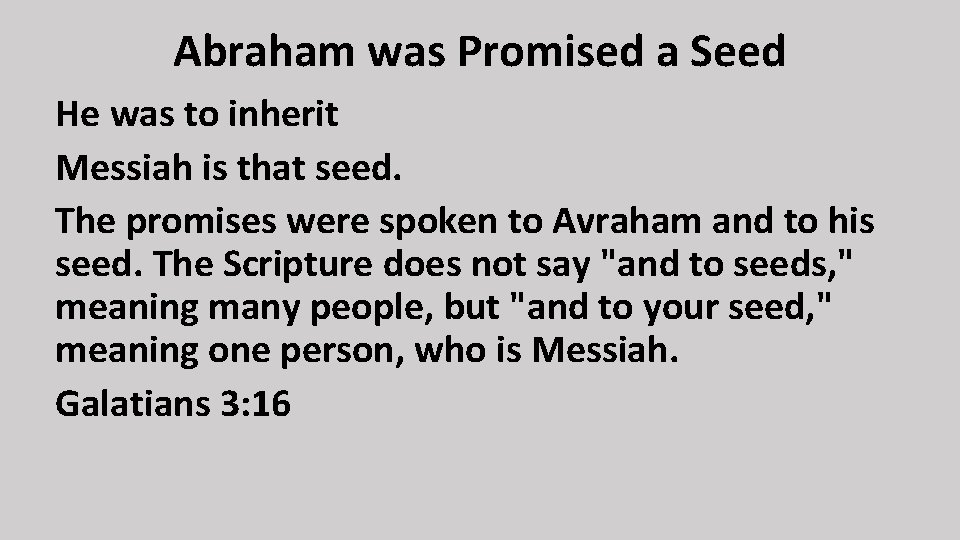 Abraham was Promised a Seed

He was to inherit

Messiah is that seed.

The promises were spoken to Avraham and to his seed. The Scripture does not say "and to seeds," meaning many people, but "and to your seed," meaning one person, who is Messiah.

Galatians 3:16